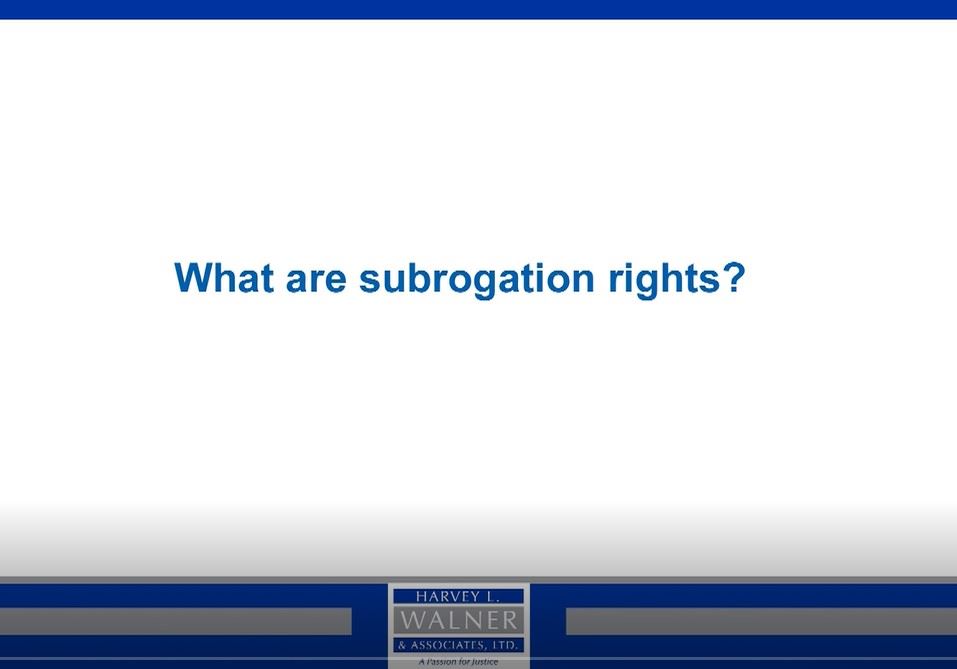 What are subrogation rights?

HARVEY L.
WALNER
& ASSOCIATES, LTD.
A Passion for Justice